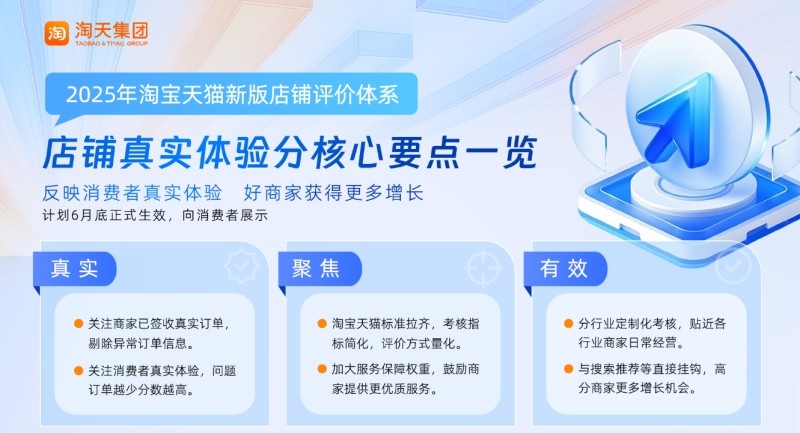 淘 淘天集团
TAOBAO & TMALL GROUP

2025年淘宝天猫新版店铺评价体系

店铺真实体验分核心要点一览

反映消费者真实体验　好商家获得更多增长

计划6月底正式生效，向消费者展示

真实

关注商家已签收真实订单，剔除异常订单信息。

关注消费者真实体验，问题订单越少分数越高。

聚焦

淘宝天猫标准拉齐，考核指标简化，评价方式量化。

加大服务保障权重，鼓励商家提供更优质服务。

有效

分行业定制化考核，贴近各行业商家日常经营。

与搜索推荐等直接挂钩，高分商家更多增长机会。